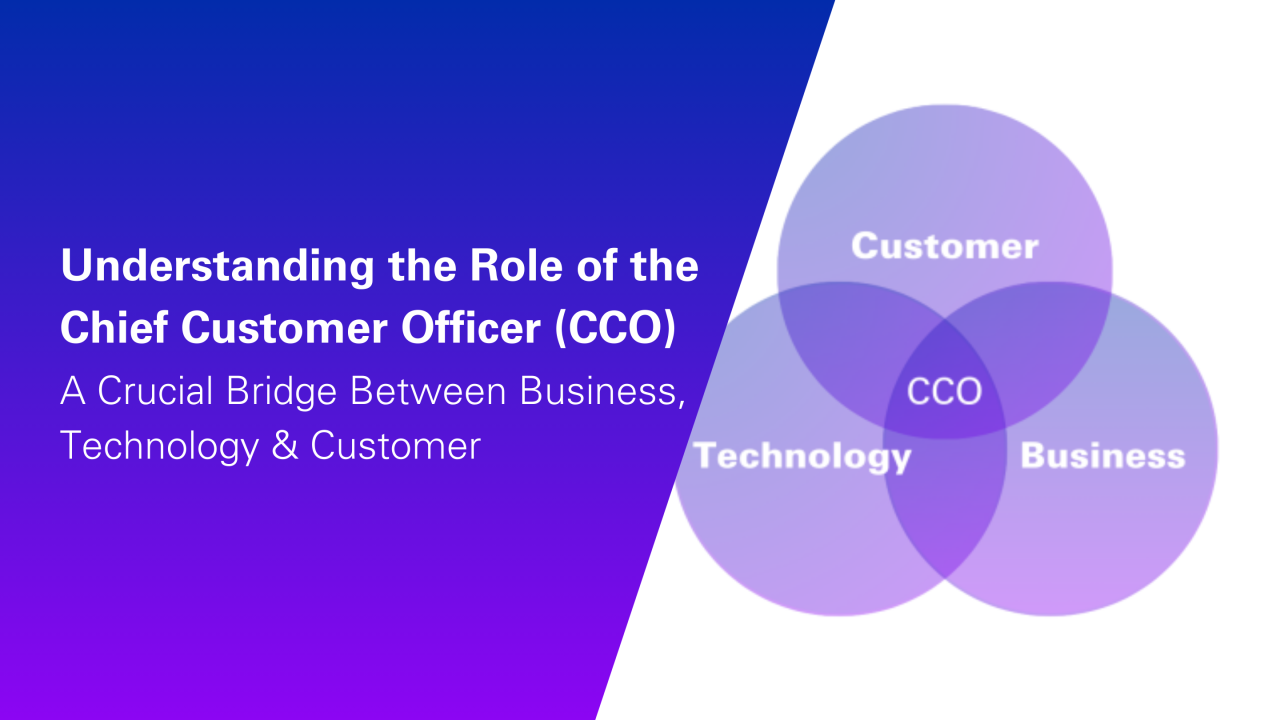 Understanding the Role of the Chief Customer Officer (CCO)

A Crucial Bridge Between Business, Technology & Customer

Customer

CCO

Technology

Business